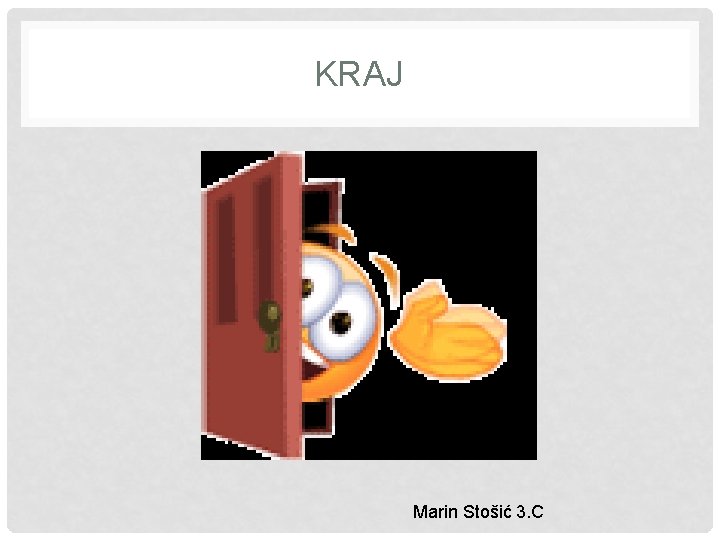 KRAJ

Marin Stošić 3.C